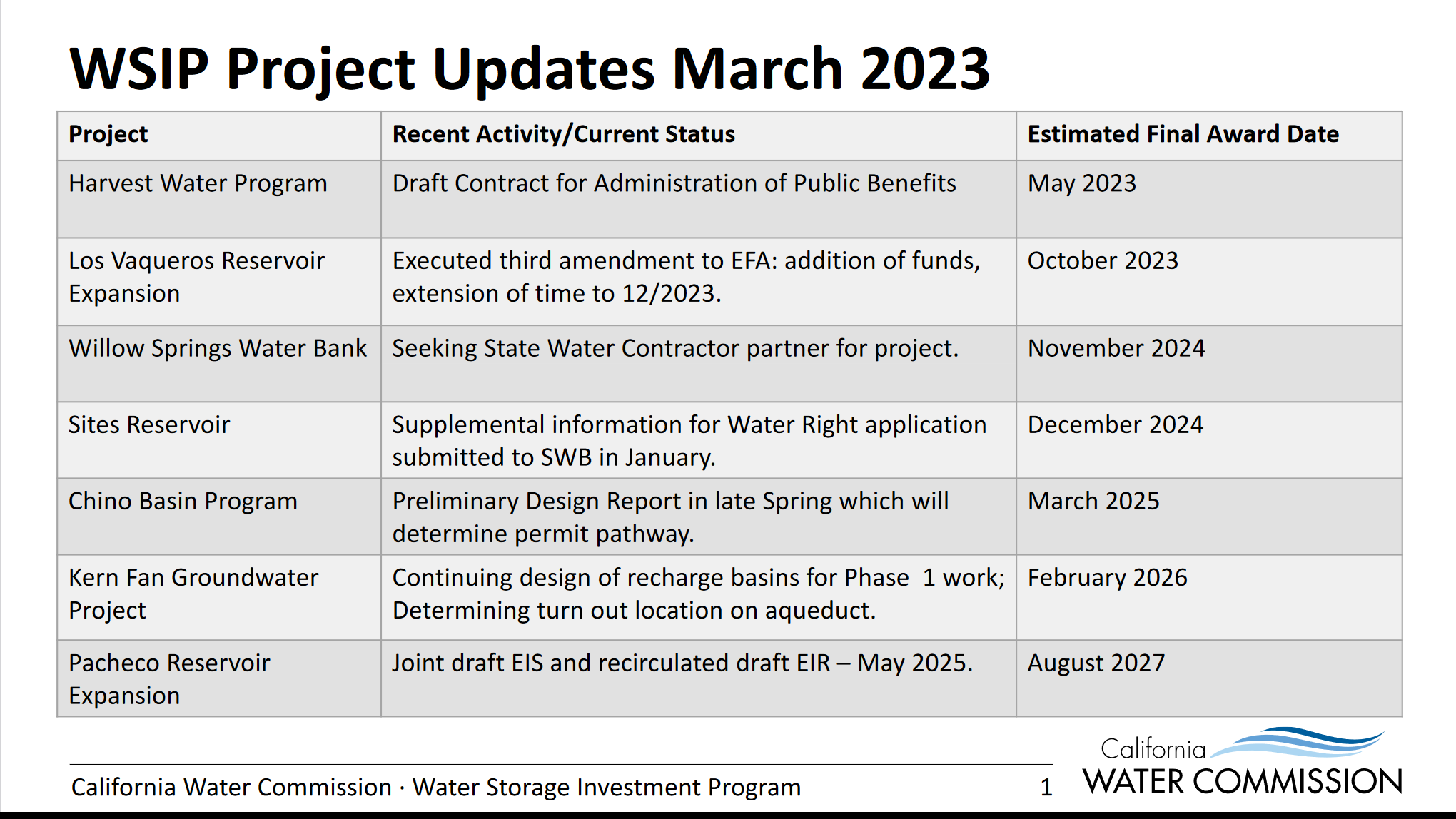 WSIP Project Updates March 2023

| Project | Recent Activity/Current Status | Estimated Final Award Date |
|---|---|---|
| Harvest Water Program | Draft Contract for Administration of Public Benefits | May 2023 |
| Los Vaqueros Reservoir Expansion | Executed third amendment to EFA: addition of funds, extension of time to 12/2023. | October 2023 |
| Willow Springs Water Bank | Seeking State Water Contractor partner for project. | November 2024 |
| Sites Reservoir | Supplemental information for Water Right application submitted to SWB in January. | December 2024 |
| Chino Basin Program | Preliminary Design Report in late Spring which will determine permit pathway. | March 2025 |
| Kern Fan Groundwater Project | Continuing design of recharge basins for Phase 1 work; Determining turn out location on aqueduct. | February 2026 |
| Pacheco Reservoir Expansion | Joint draft EIS and recirculated draft EIR – May 2025. | August 2027 |

California Water Commission · Water Storage Investment Program 1

California WATER COMMISSION